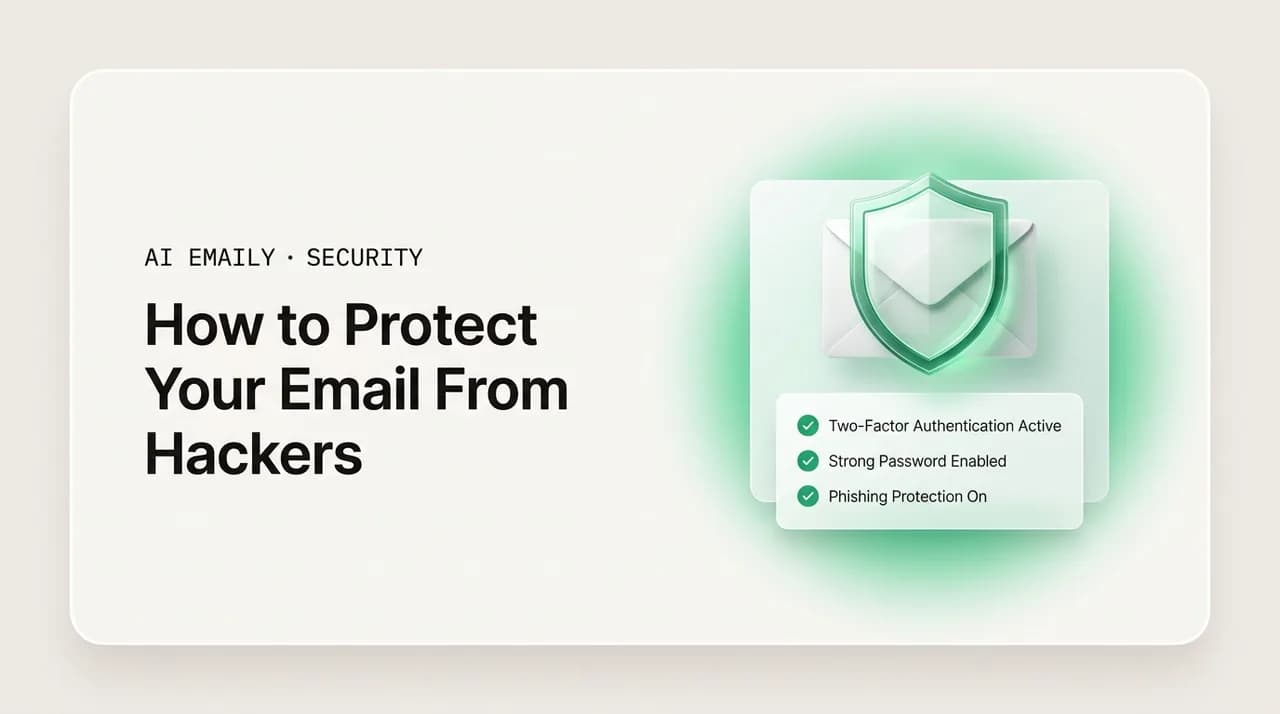 AI EMAILY · SECURITY

How to Protect Your Email From Hackers

Two-Factor Authentication Active
Strong Password Enabled
Phishing Protection On